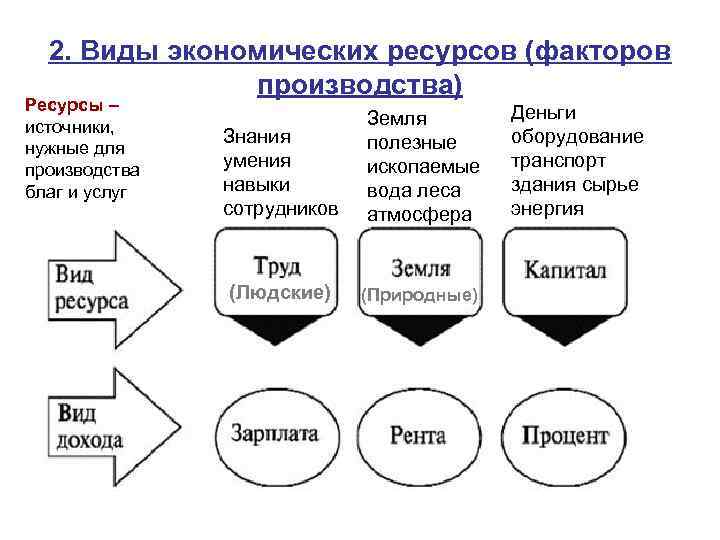 2. Виды экономических ресурсов (факторов производства)

Ресурсы – источники, нужные для производства благ и услуг

Знания умения навыки сотрудников

Земля полезные ископаемые вода леса атмосфера

Деньги оборудование транспорт здания сырье энергия

Вид ресурса

Труд (Людские)

Земля (Природные)

Капитал

Вид дохода

Зарплата

Рента

Процент